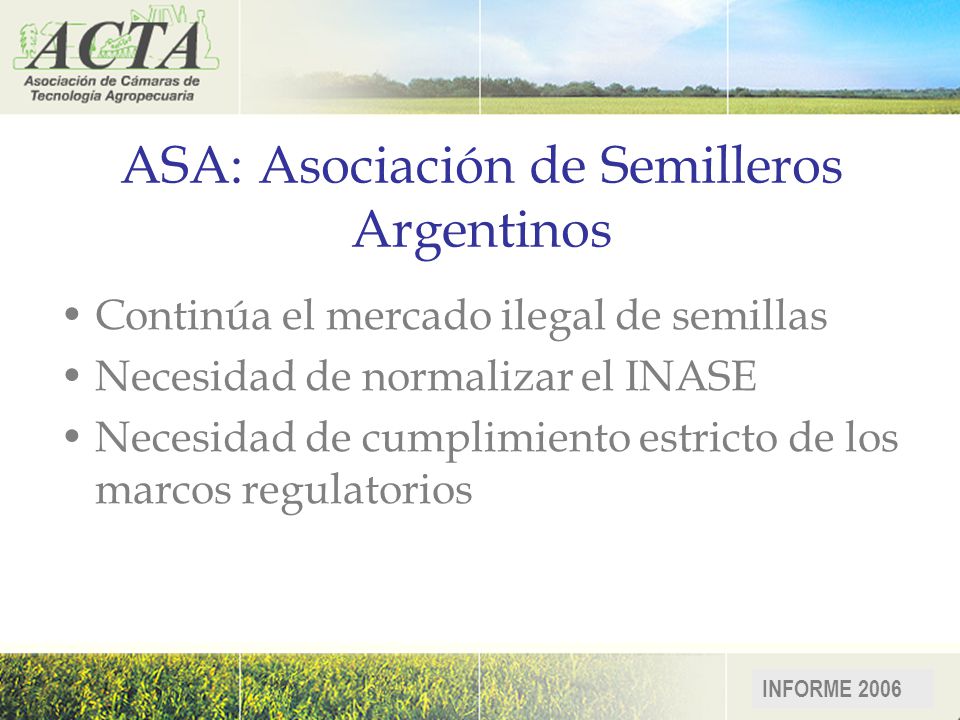 ACTA
Asociación de Cámaras de Tecnología Agropecuaria

ASA: Asociación de Semilleros Argentinos

• Continúa el mercado ilegal de semillas
• Necesidad de normalizar el INASE
• Necesidad de cumplimiento estricto de los marcos regulatorios

INFORME 2006